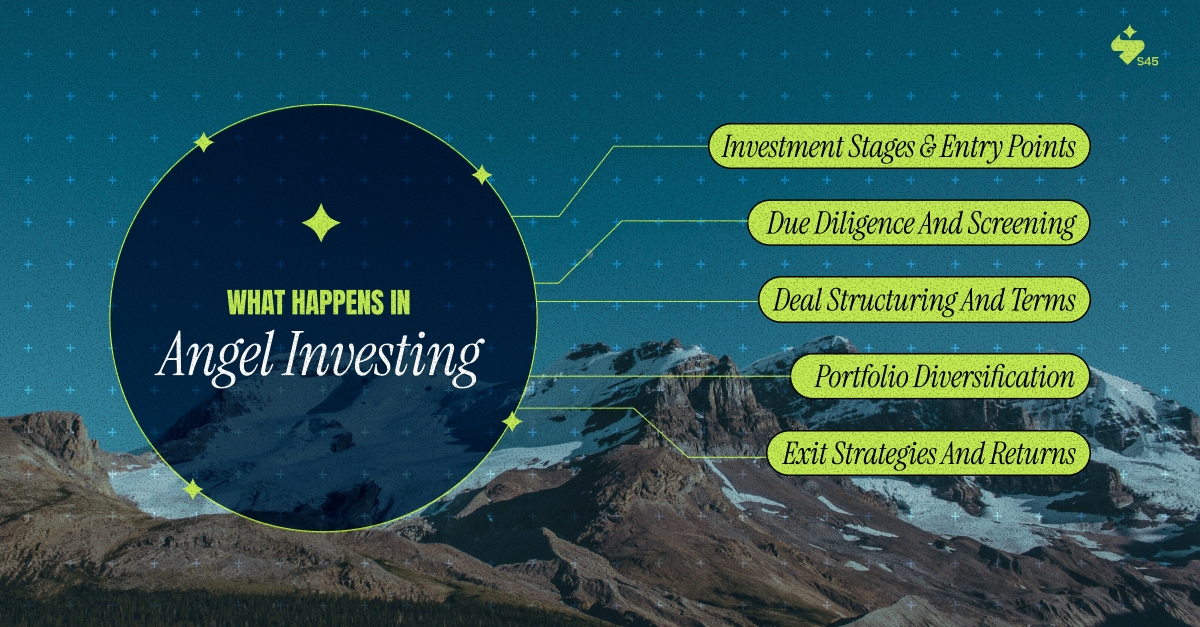 S45

WHAT HAPPENS IN
Angel Investing

Investment Stages & Entry Points

Due Diligence And Screening

Deal Structuring And Terms

Portfolio Diversification

Exit Strategies And Returns